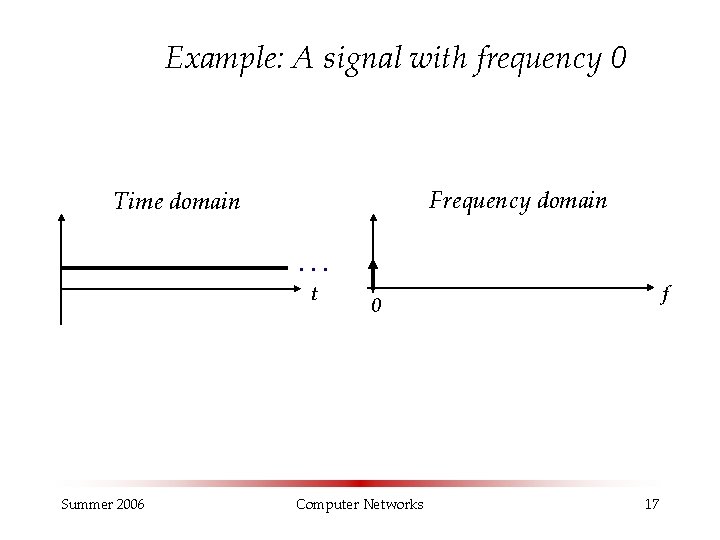 Example: A signal with frequency 0

Time domain

...

t

Frequency domain

0

f

Summer 2006

Computer Networks

17